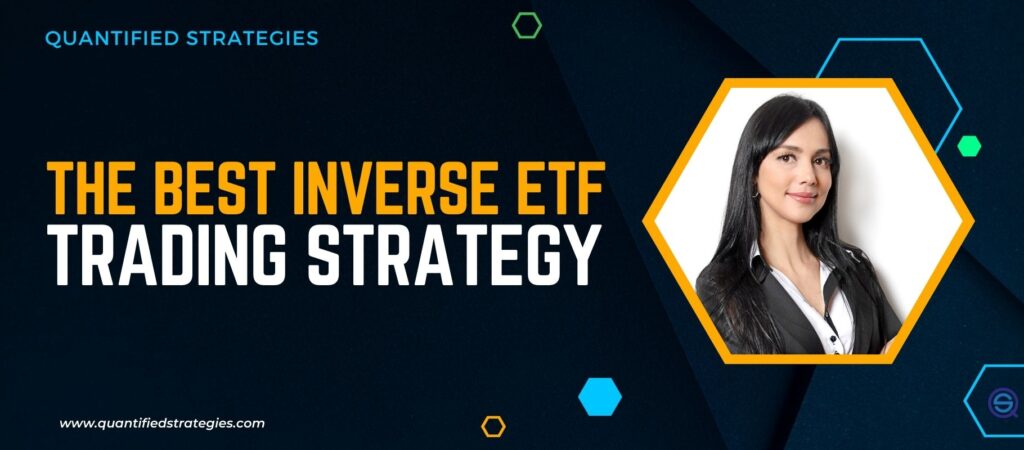 QUANTIFIED STRATEGIES

THE BEST INVERSE ETF
TRADING STRATEGY

www.quantifiedstrategies.com